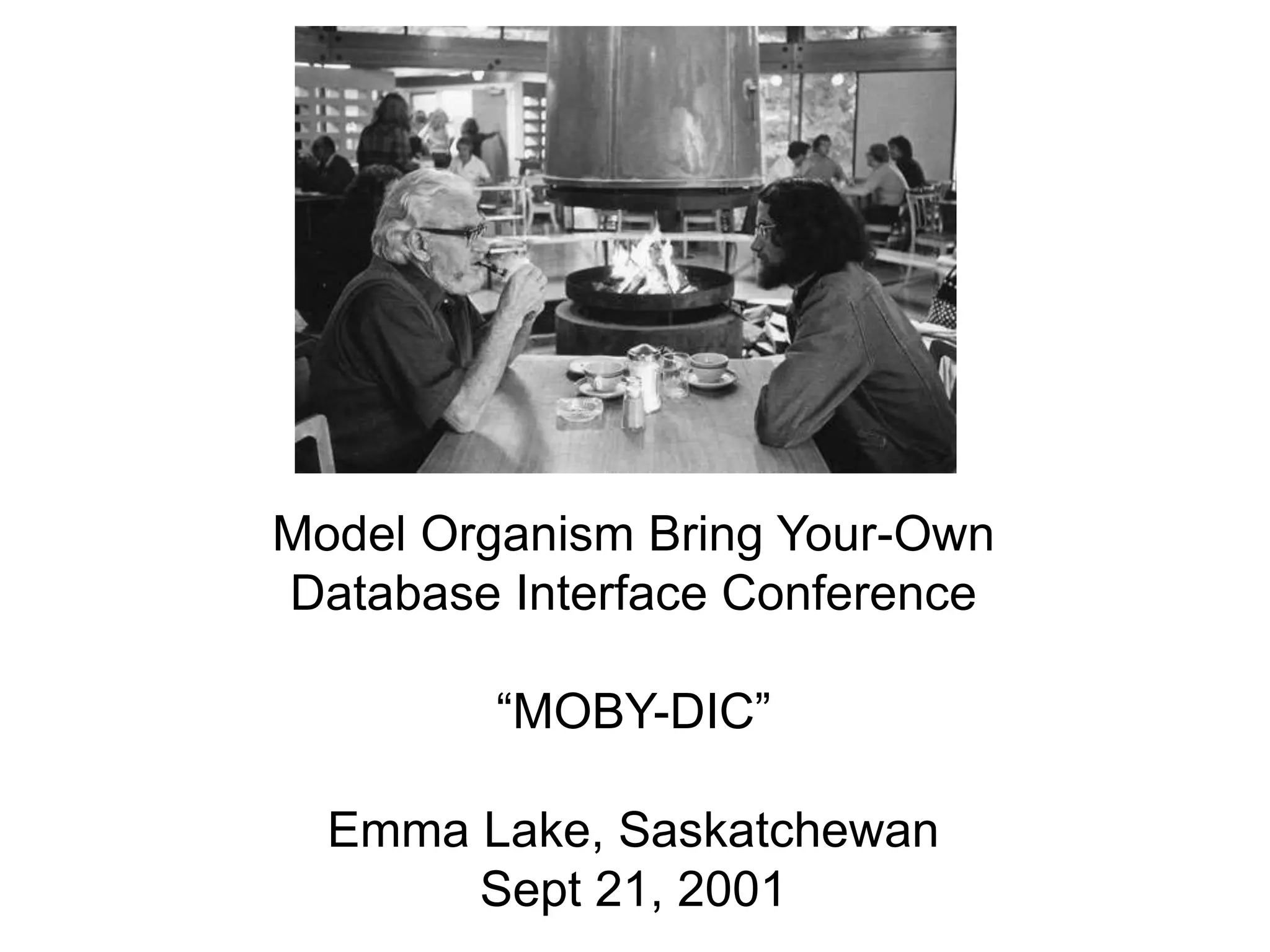 Model Organism Bring Your-Own Database Interface Conference

“MOBY-DIC”

Emma Lake, Saskatchewan
Sept 21, 2001